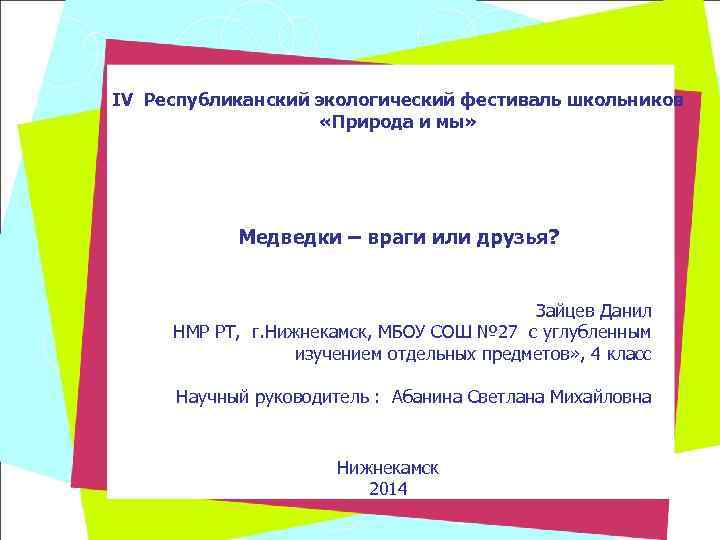 IV Республиканский экологический фестиваль школьников «Природа и мы»

Медведки – враги или друзья?

Зайцев Данил
НМР РТ, г.Нижнекамск, МБОУ СОШ №27 с углубленным изучением отдельных предметов», 4 класс

Научный руководитель : Абанина Светлана Михайловна

Нижнекамск
2014